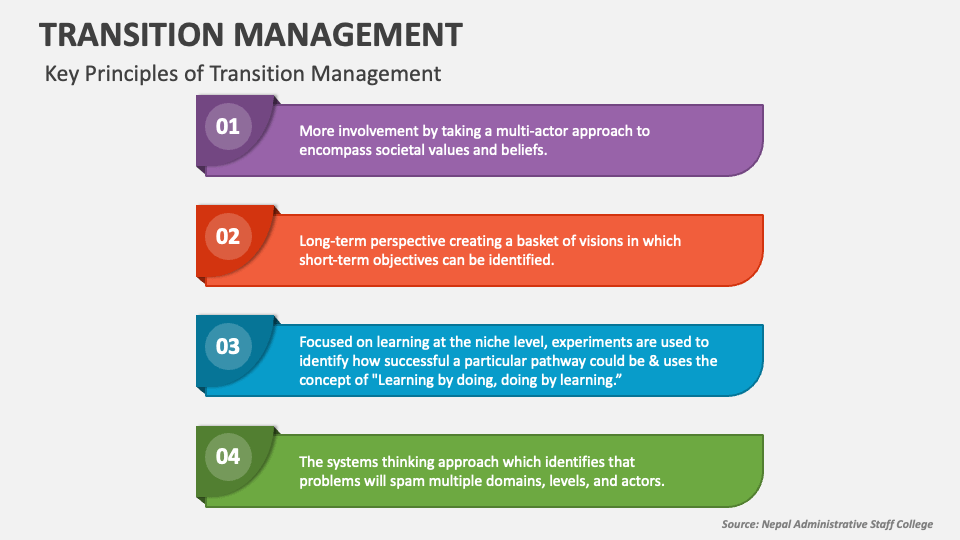 TRANSITION MANAGEMENT

Key Principles of Transition Management

01

More involvement by taking a multi-actor approach to encompass societal values and beliefs.

02

Long-term perspective creating a basket of visions in which short-term objectives can be identified.

03

Focused on learning at the niche level, experiments are used to identify how successful a particular pathway could be & uses the concept of "Learning by doing, doing by learning."

04

The systems thinking approach which identifies that problems will spam multiple domains, levels, and actors.

Source: Nepal Administrative Staff College